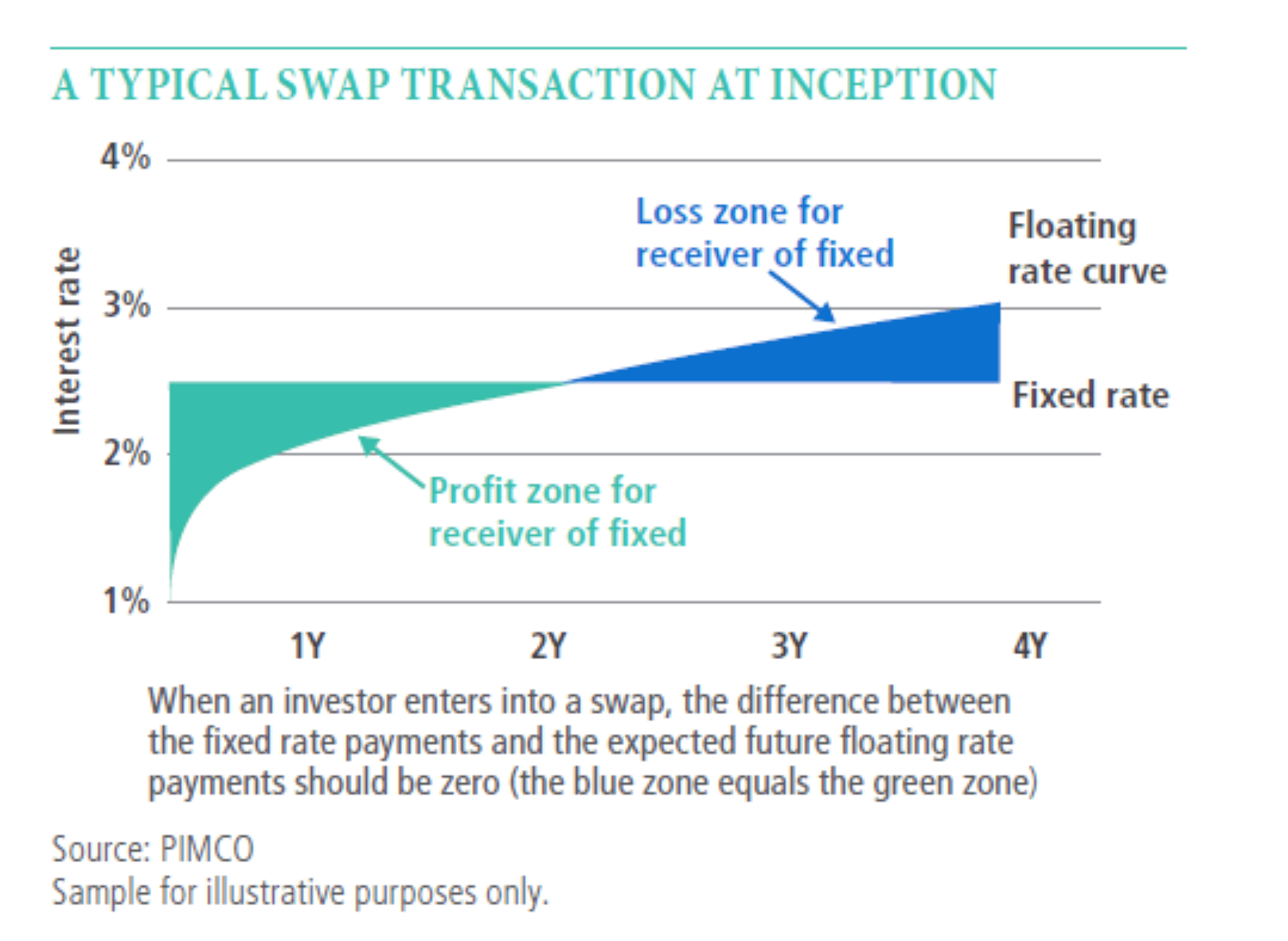 A TYPICAL SWAP TRANSACTION AT INCEPTION

Interest rate

4%

3%

2%

1%

Loss zone for receiver of fixed

Floating rate curve

Fixed rate

Profit zone for receiver of fixed

1Y

2Y

3Y

4Y

When an investor enters into a swap, the difference between the fixed rate payments and the expected future floating rate payments should be zero (the blue zone equals the green zone)

Source: PIMCO
Sample for illustrative purposes only.